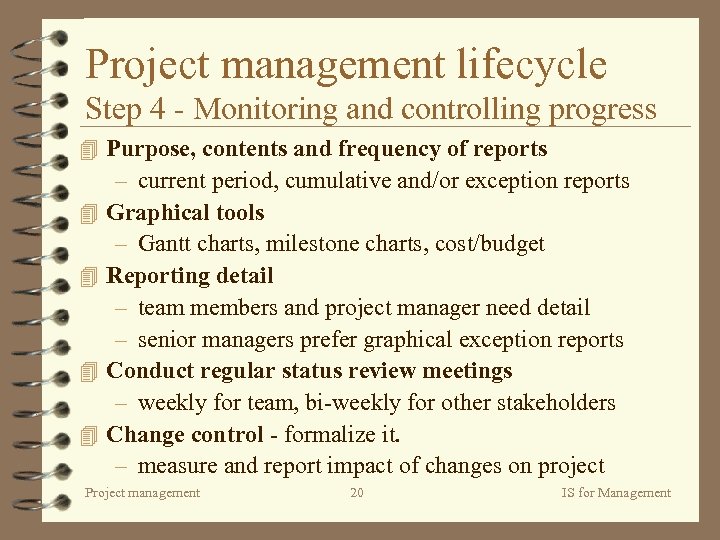 Project management lifecycle
Step 4 - Monitoring and controlling progress

Purpose, contents and frequency of reports
– current period, cumulative and/or exception reports

Graphical tools
– Gantt charts, milestone charts, cost/budget

Reporting detail
– team members and project manager need detail
– senior managers prefer graphical exception reports

Conduct regular status review meetings
– weekly for team, bi-weekly for other stakeholders

Change control - formalize it.
– measure and report impact of changes on project

Project management 20 IS for Management